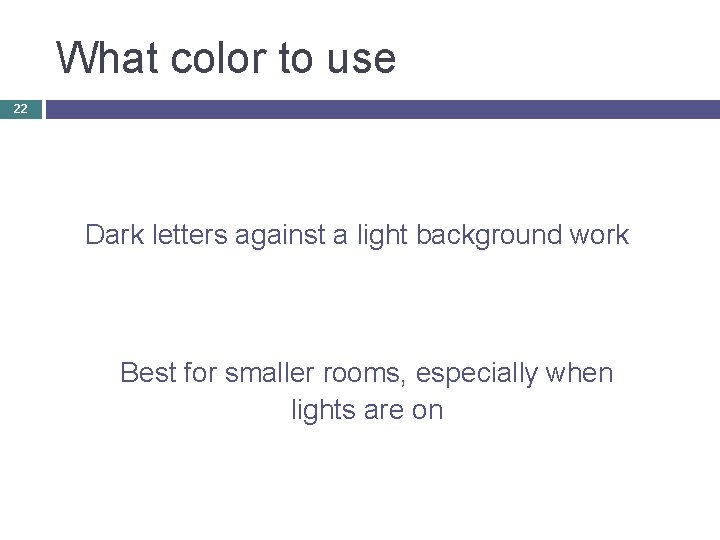 What color to use

22

Dark letters against a light background work

Best for smaller rooms, especially when lights are on